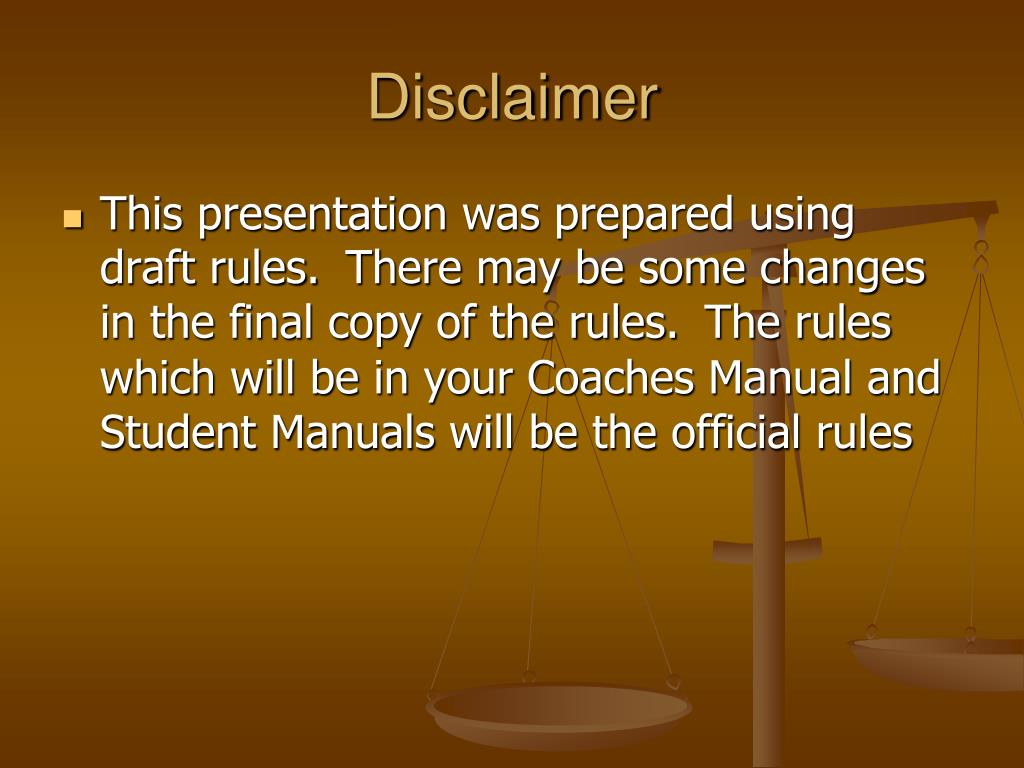 Disclaimer

This presentation was prepared using draft rules.  There may be some changes in the final copy of the rules.  The rules which will be in your Coaches Manual and Student Manuals will be the official rules